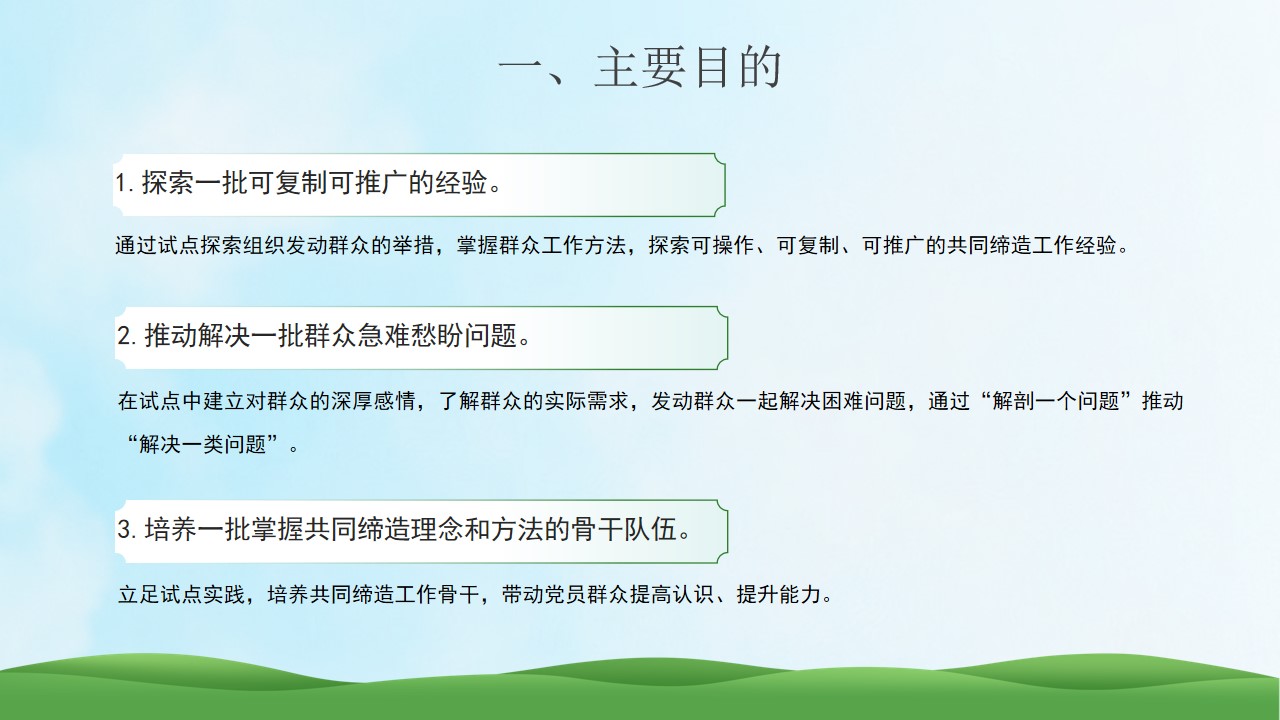 一、主要目的

1. 探索一批可复制可推广的经验。

通过试点探索组织发动群众的举措，掌握群众工作方法，探索可操作、可复制、可推广的共同缔造工作经验。

2. 推动解决一批群众急难愁盼问题。

在试点中建立对群众的深厚感情，了解群众的实际需求，发动群众一起解决困难问题，通过“解剖一个问题”推动“解决一类问题”。

3. 培养一批掌握共同缔造理念和方法的骨干队伍。

立足试点实践，培养共同缔造工作骨干，带动党员群众提高认识、提升能力。